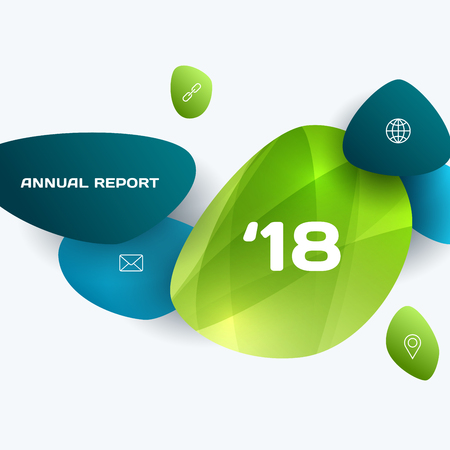 ANNUAL REPORT

‘18